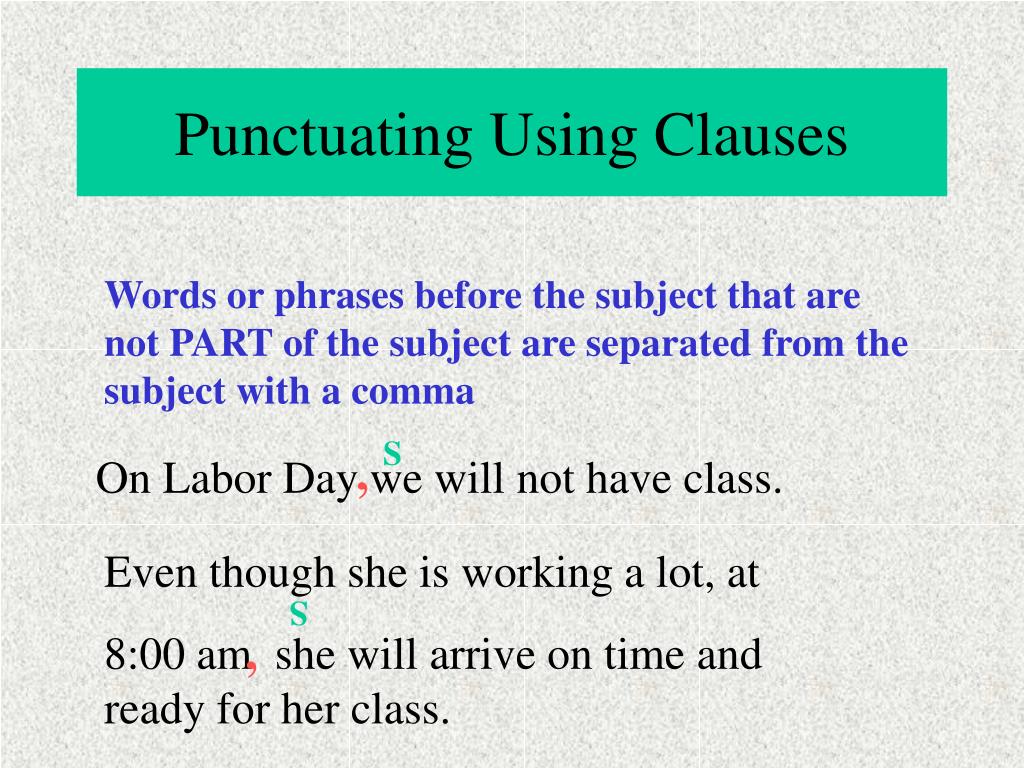 Punctuating Using Clauses

Words or phrases before the subject that are not PART of the subject are separated from the subject with a comma

S
On Labor Day, we will not have class.

Even though she is working a lot, at
S
8:00 am, she will arrive on time and ready for her class.